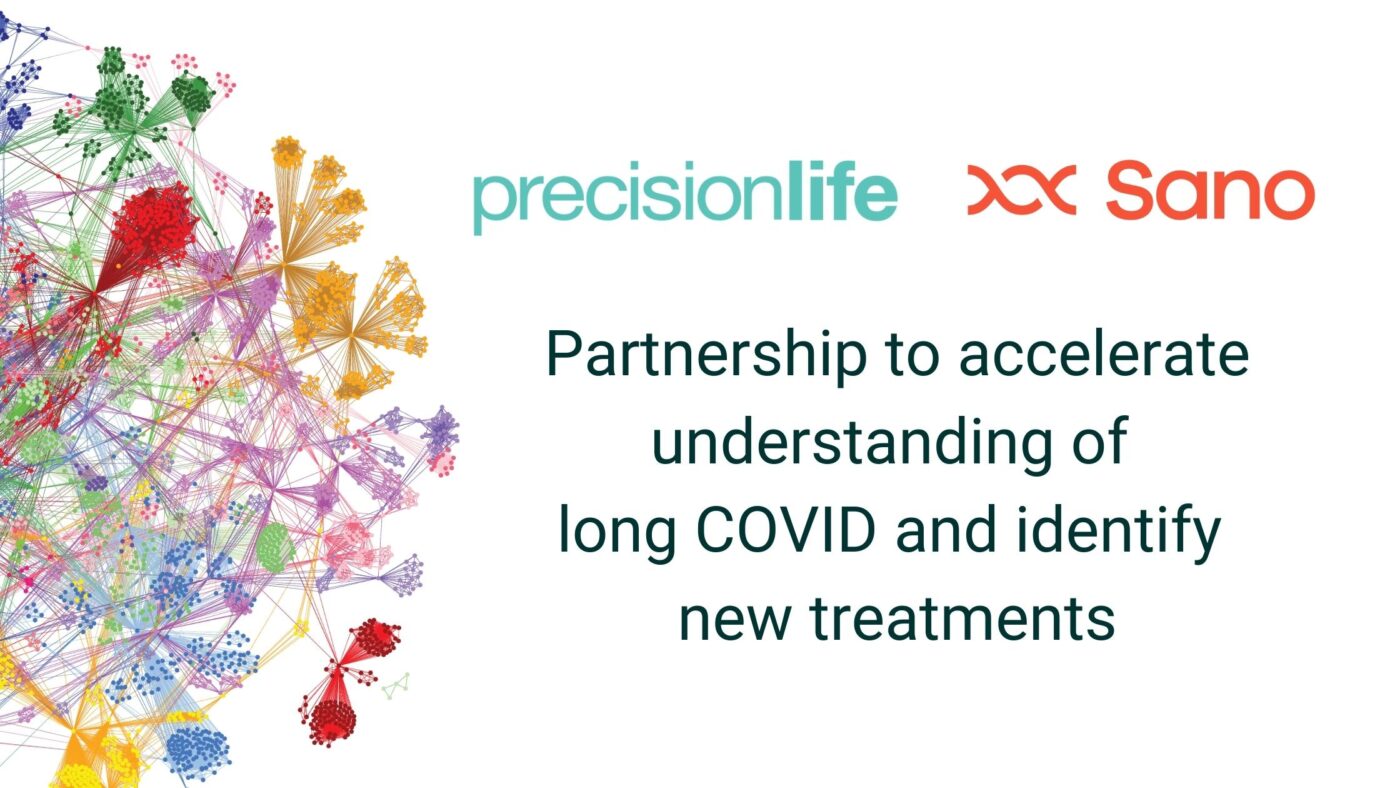 precisionlife Sano

Partnership to accelerate understanding of long COVID and identify new treatments